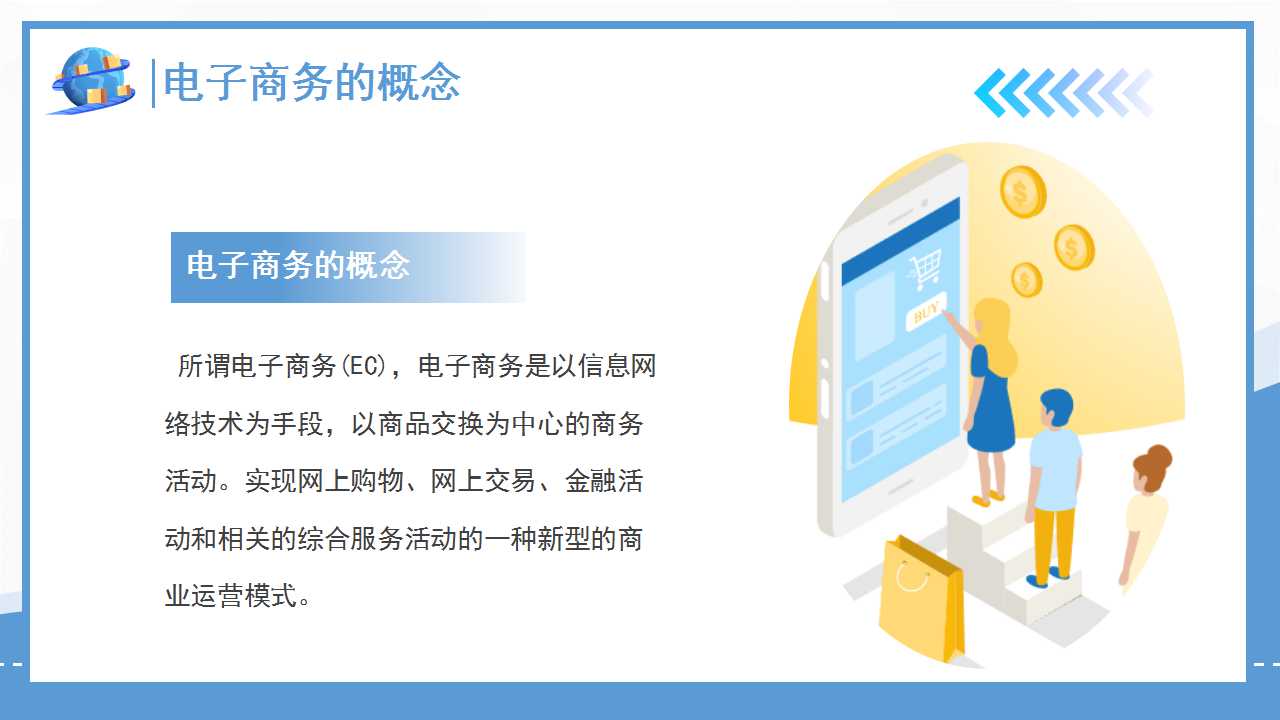 电子商务的概念

电子商务的概念

所谓电子商务(EC)，电子商务是以信息网络技术为手段，以商品交换为中心的商务活动。实现网上购物、网上交易、金融活动和相关的综合服务活动的一种新型的商业运营模式。

BUY